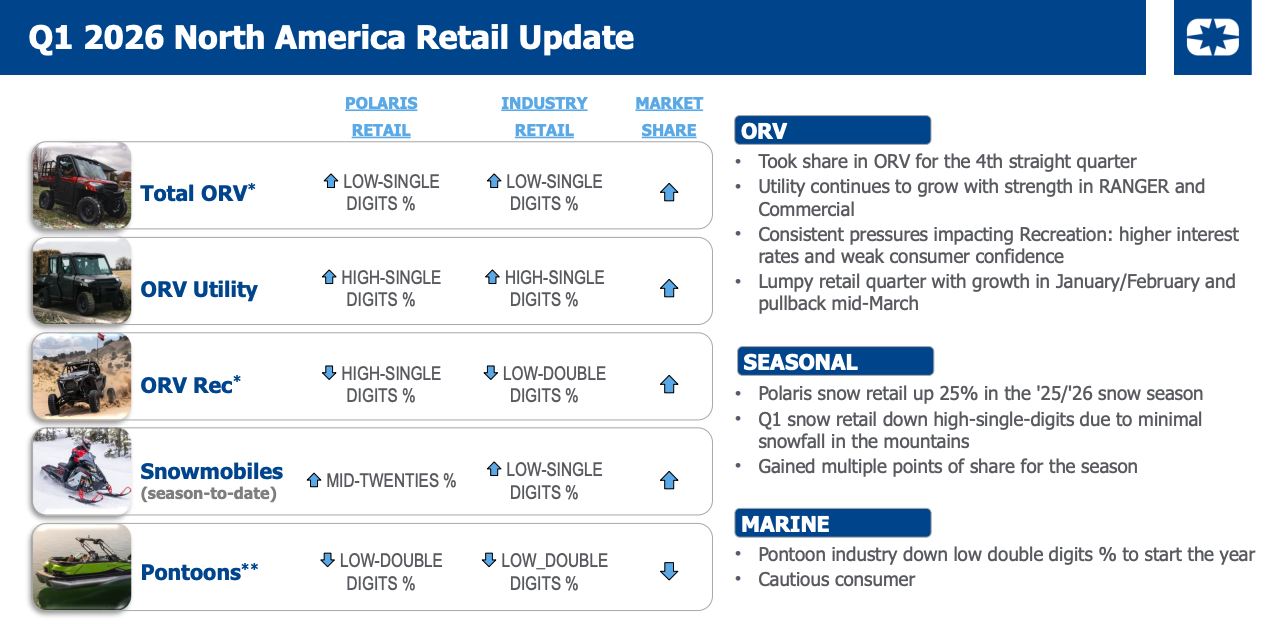 Q1 2026 North America Retail Update

| | POLARIS RETAIL | INDUSTRY RETAIL | MARKET SHARE |
|---|---|---|---|
| Total ORV* | ↑ LOW-SINGLE DIGITS % | ↑ LOW-SINGLE DIGITS % | ↑ |
| ORV Utility | ↑ HIGH-SINGLE DIGITS % | ↑ HIGH-SINGLE DIGITS % | ↑ |
| ORV Rec* | ↓ HIGH-SINGLE DIGITS % | ↓ LOW-DOUBLE DIGITS % | ↑ |
| Snowmobiles (season-to-date) | ↑ MID-TWENTIES % | ↑ LOW-SINGLE DIGITS % | ↑ |
| Pontoons** | ↓ LOW-DOUBLE DIGITS % | ↓ LOW_DOUBLE DIGITS % | ↓ |

ORV
• Took share in ORV for the 4th straight quarter
• Utility continues to grow with strength in RANGER and Commercial
• Consistent pressures impacting Recreation: higher interest rates and weak consumer confidence
• Lumpy retail quarter with growth in January/February and pullback mid-March

SEASONAL
• Polaris snow retail up 25% in the '25/'26 snow season
• Q1 snow retail down high-single-digits due to minimal snowfall in the mountains
• Gained multiple points of share for the season

MARINE
• Pontoon industry down low double digits % to start the year
• Cautious consumer